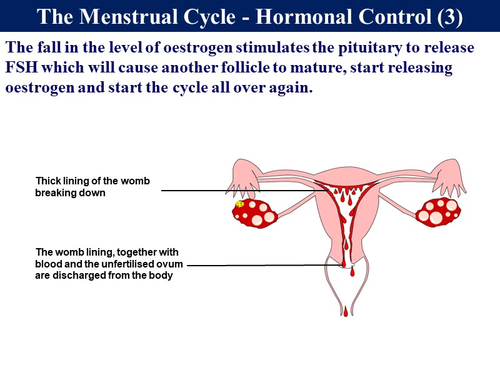 The Menstrual Cycle - Hormonal Control (3)

The fall in the level of oestrogen stimulates the pituitary to release FSH which will cause another follicle to mature, start releasing oestrogen and start the cycle all over again.

Thick lining of the womb breaking down

The womb lining, together with blood and the unfertilised ovum are discharged from the body